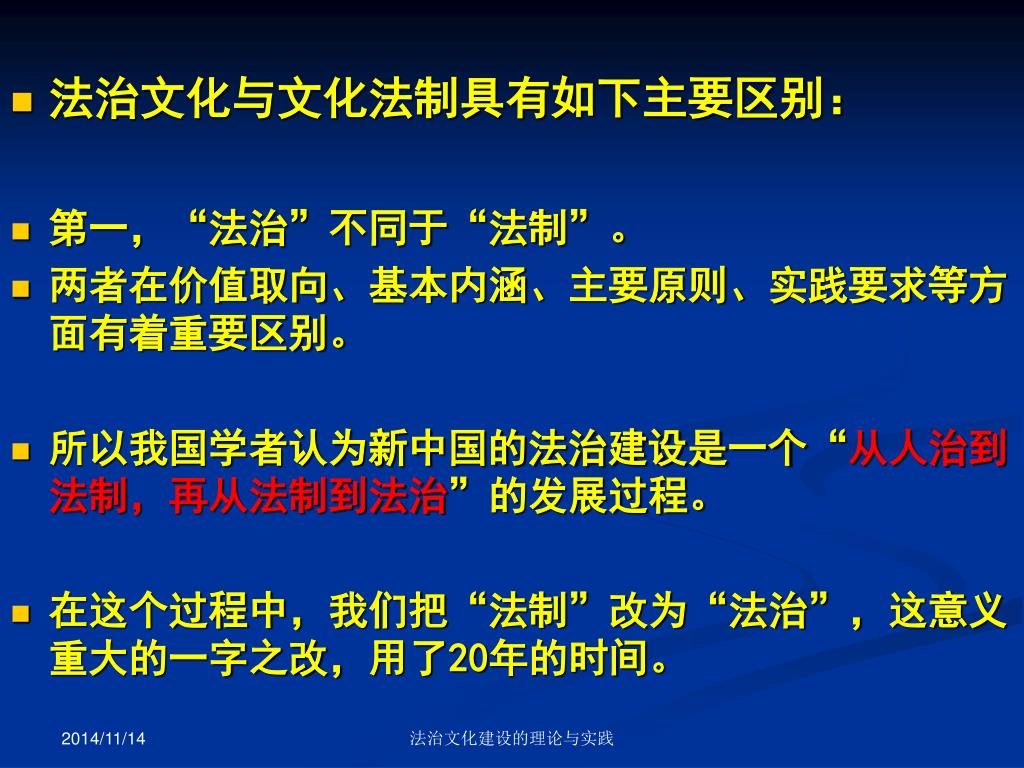 法治文化与文化法制具有如下主要区别：

第一，“法治”不同于“法制”。

两者在价值取向、基本内涵、主要原则、实践要求等方面有着重要区别。

所以我国学者认为新中国的法治建设是一个“从人治到法制，再从法制到法治”的发展过程。

在这个过程中，我们把“法制”改为“法治”，这意义重大的一字之改，用了20年的时间。

2014/11/14

法治文化建设的理论与实践